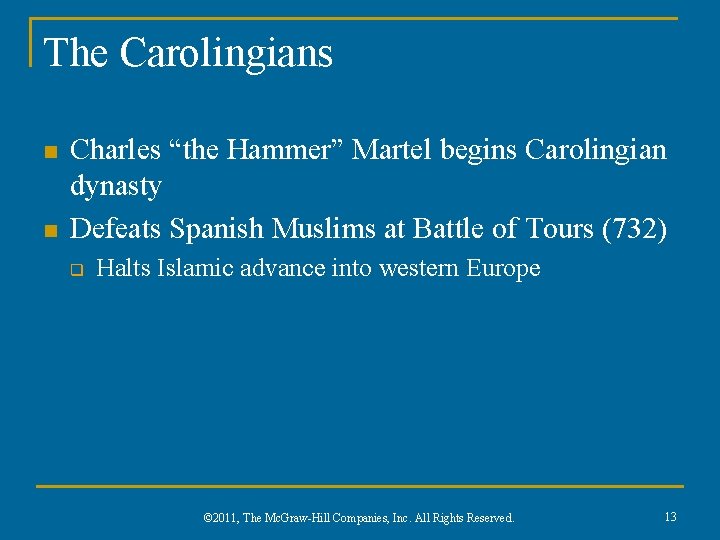 The Carolingians

- Charles “the Hammer” Martel begins Carolingian dynasty
- Defeats Spanish Muslims at Battle of Tours (732)
  - Halts Islamic advance into western Europe

©2011, The McGraw-Hill Companies, Inc. All Rights Reserved.

13